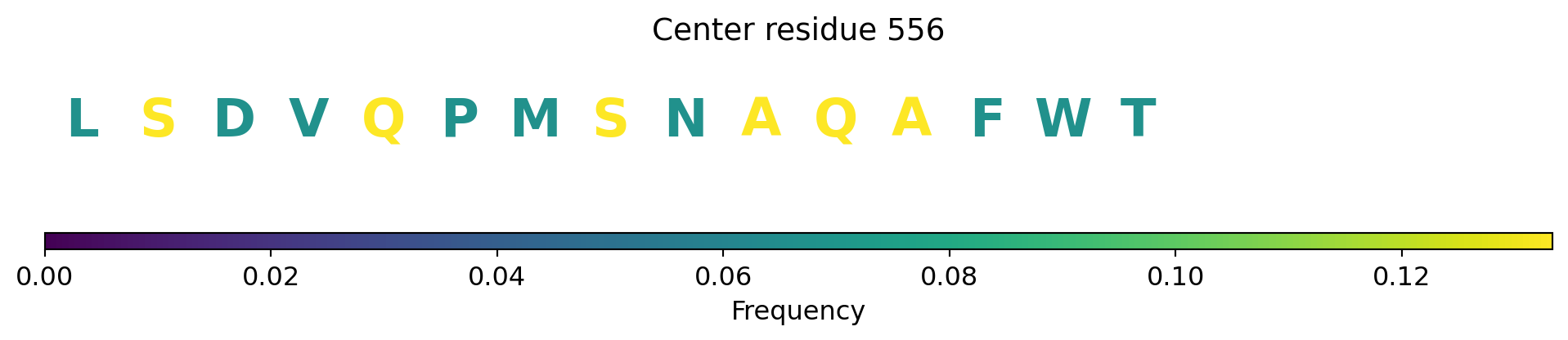 Center residue 556

L S D V Q P M S N A Q A F W T

0.00 0.02 0.04 0.06 0.08 0.10 0.12

Frequency